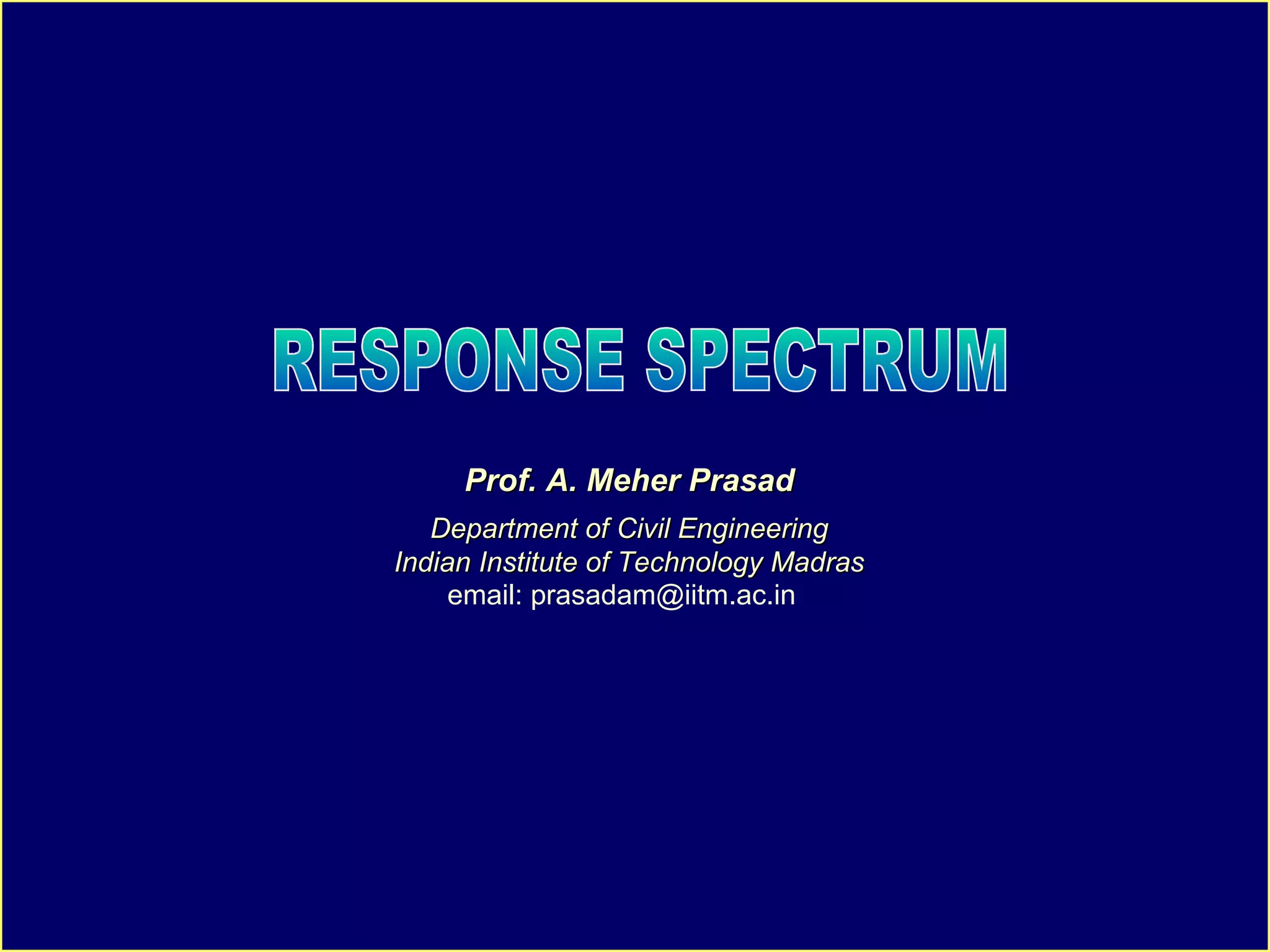 RESPONSE SPECTRUM

Prof. A. Meher Prasad

Department of Civil Engineering
Indian Institute of Technology Madras
email: prasadam@iitm.ac.in